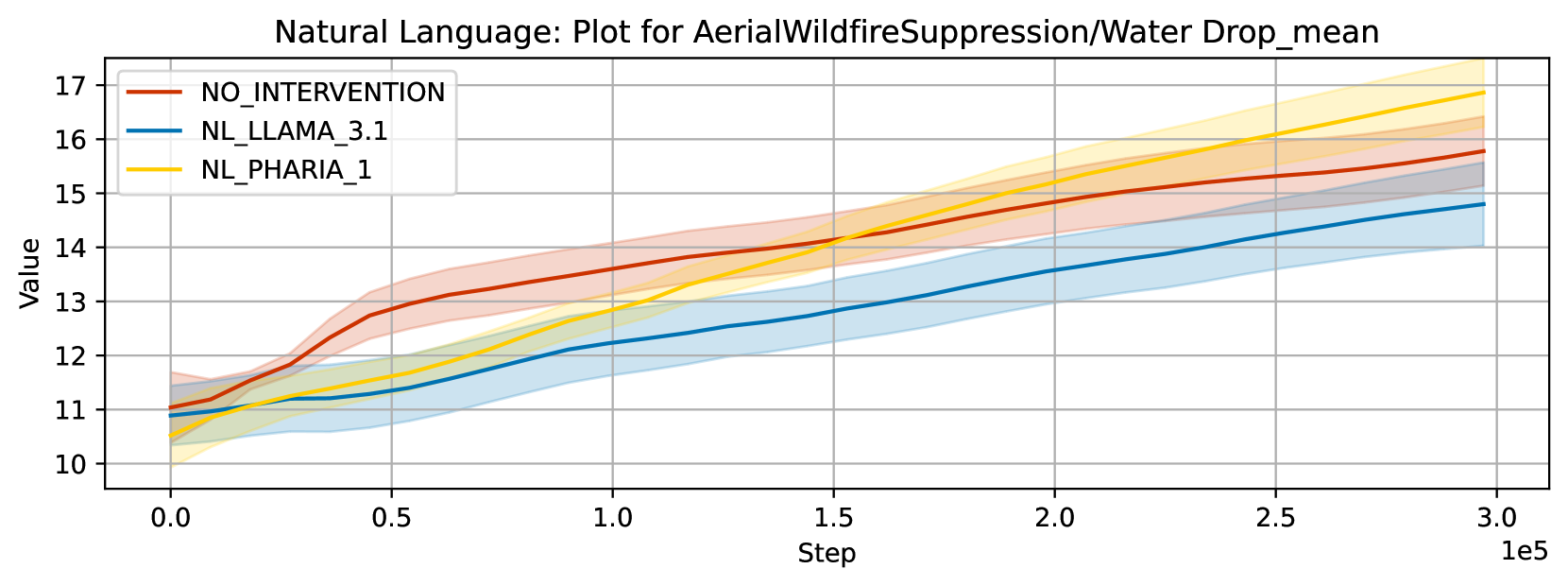 Natural Language: Plot for AerialWildfireSuppression/Water Drop_mean

NO_INTERVENTION
NL_LLAMA_3.1
NL_PHARIA_1

Value

17
16
15
14
13
12
11
10

0.0
0.5
1.0
1.5
2.0
2.5
3.0

Step

1e5